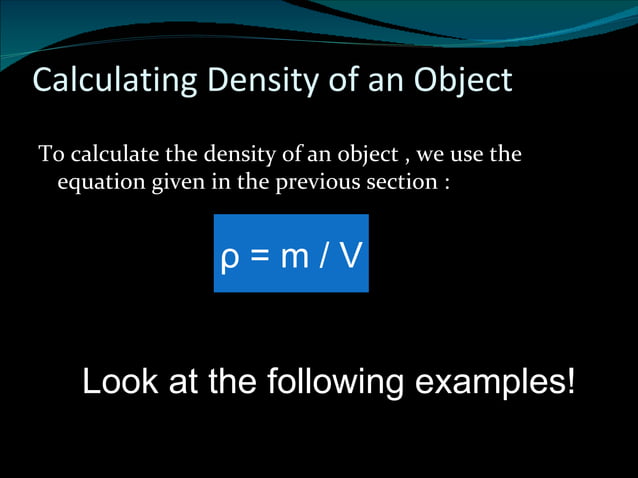 Calculating Density of an Object

To calculate the density of an object , we use the equation given in the previous section :

$\rho = m / V$

Look at the following examples!